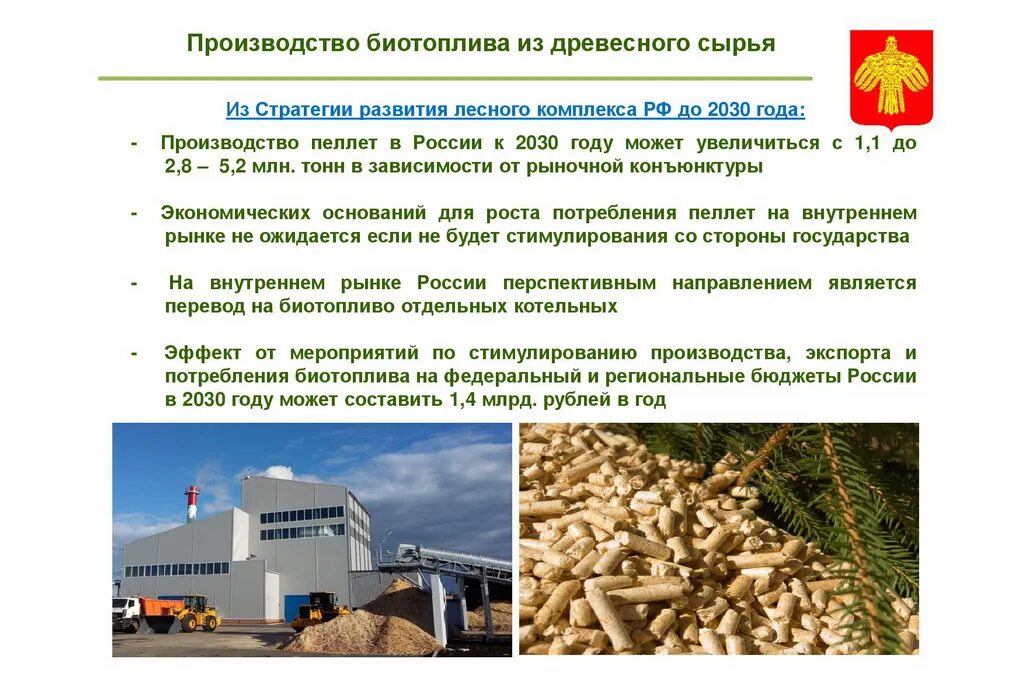 Производство биотоплива из древесного сырья

Из Стратегии развития лесного комплекса РФ до 2030 года:

- Производство пеллет в России к 2030 году может увеличиться с 1,1 до 2,8 – 5,2 млн. тонн в зависимости от рыночной конъюнктуры

- Экономических оснований для роста потребления пеллет на внутреннем рынке не ожидается если не будет стимулирования со стороны государства

- На внутреннем рынке России перспективным направлением является перевод на биотопливо отдельных котельных

- Эффект от мероприятий по стимулированию производства, экспорта и потребления биотоплива на федеральный и региональные бюджеты России в 2030 году может составить 1,4 млрд. рублей в год